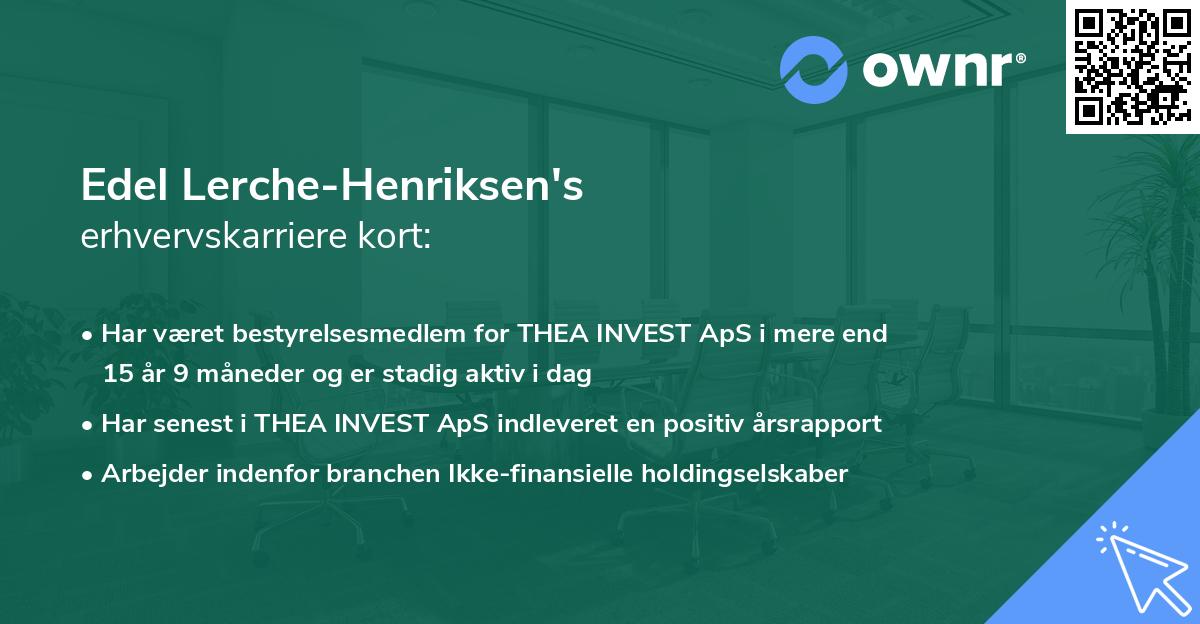 ownr®

Edel Lerche-Henriksen's
erhvervskarriere kort:

• Har været bestyrelsesmedlem for THEA INVEST ApS i mere end 15 år 9 måneder og er stadig aktiv i dag

• Har senest i THEA INVEST ApS indleveret en positiv årsrapport

• Arbejder indenfor branchen Ikke-finansielle holdingselskaber